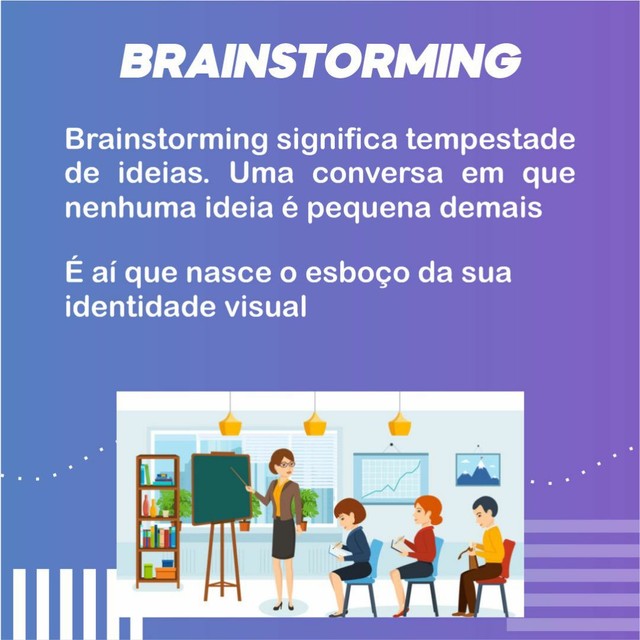 BRAINSTORMING

Brainstorming significa tempestade de ideias. Uma conversa em que nenhuma ideia é pequena demais

É aí que nasce o esboço da sua identidade visual